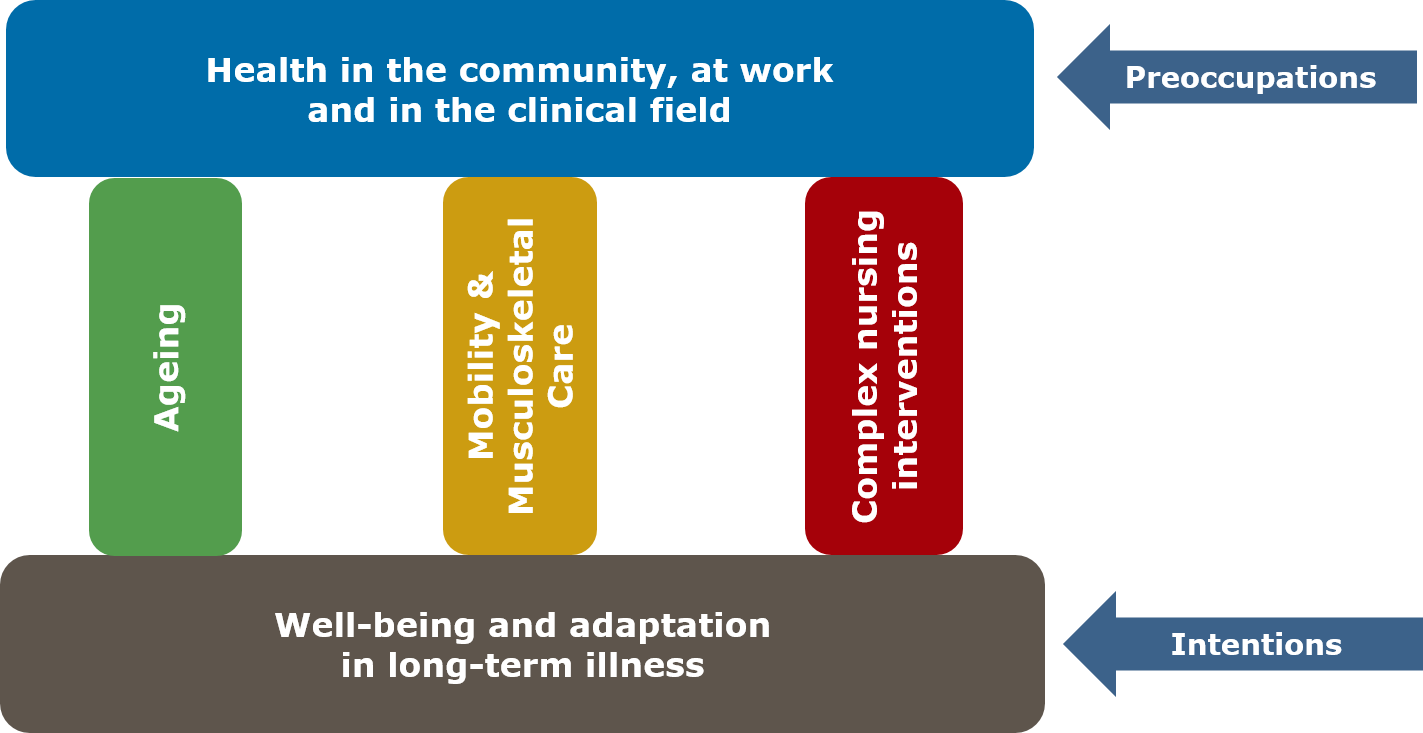 Health in the community, at work and in the clinical field

Preoccupations

Ageing

Mobility & Musculoskeletal Care

Complex nursing interventions

Well-being and adaptation in long-term illness

Intentions